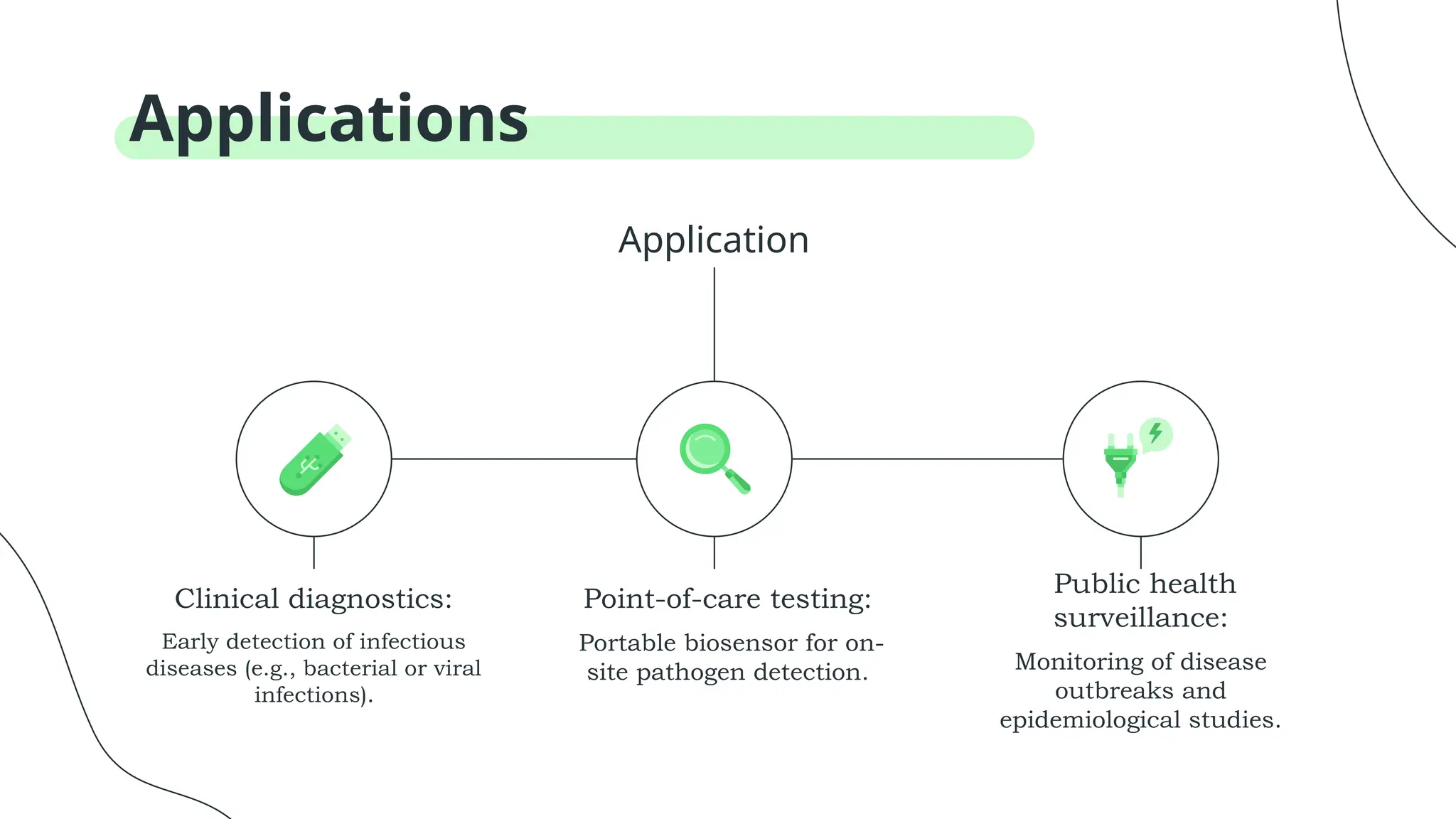 Applications

Application

Clinical diagnostics:

Early detection of infectious diseases (e.g., bacterial or viral infections).

Point-of-care testing:

Portable biosensor for on-site pathogen detection.

Public health surveillance:

Monitoring of disease outbreaks and epidemiological studies.